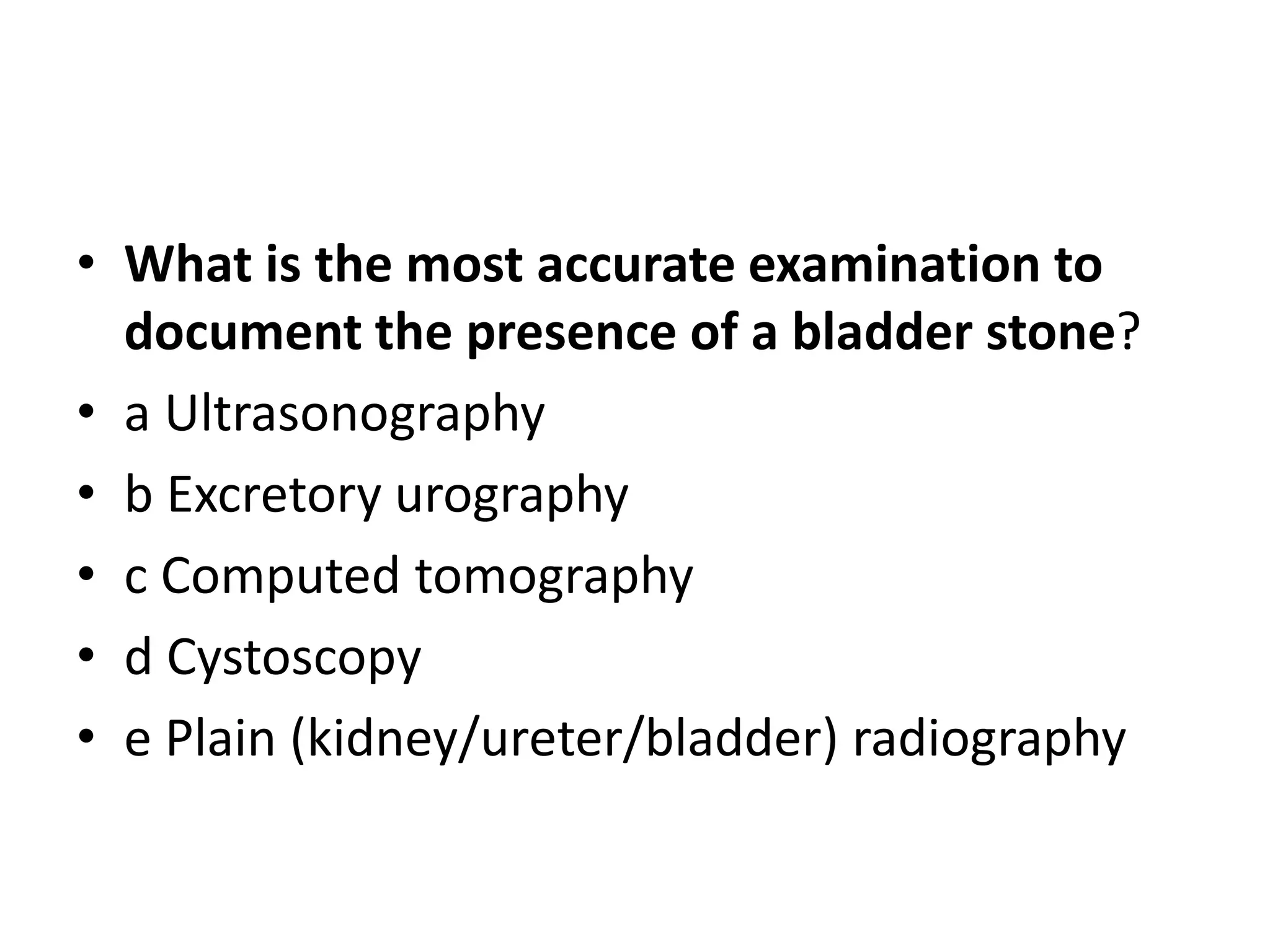 • What is the most accurate examination to document the presence of a bladder stone?
• a Ultrasonography
• b Excretory urography
• c Computed tomography
• d Cystoscopy
• e Plain (kidney/ureter/bladder) radiography